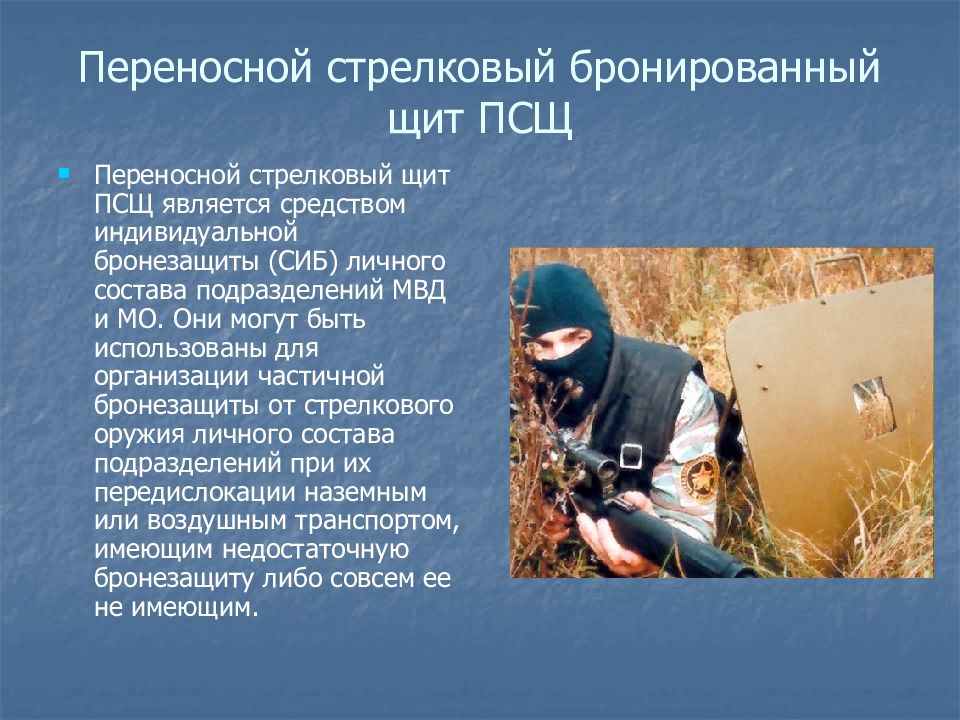 Переносной стрелковый бронированный щит ПСЩ

Переносной стрелковый щит ПСЩ является средством индивидуальной бронезащиты (СИБ) личного состава подразделений МВД и МО. Они могут быть использованы для организации частичной бронезащиты от стрелкового оружия личного состава подразделений при их передислокации наземным или воздушным транспортом, имеющим недостаточную бронезащиту либо совсем ее не имеющим.